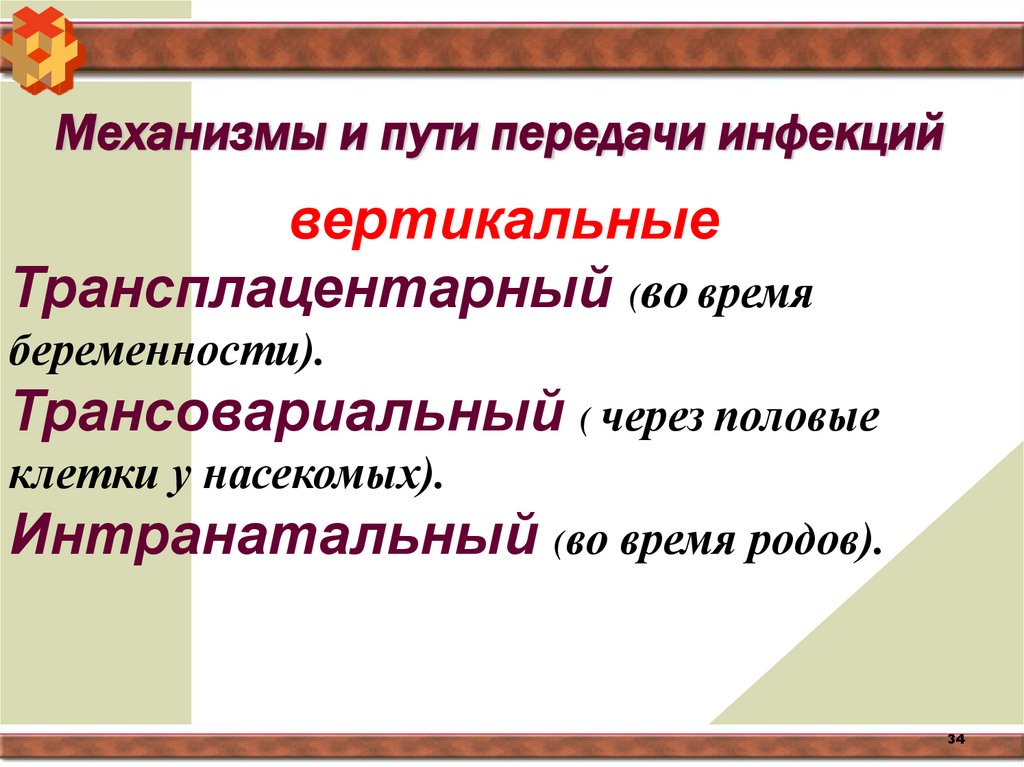 Механизмы и пути передачи инфекций

вертикальные

Трансплацентарный (во время беременности).

Трансовариальный ( через половые клетки у насекомых).

Интранатальный (во время родов).

34